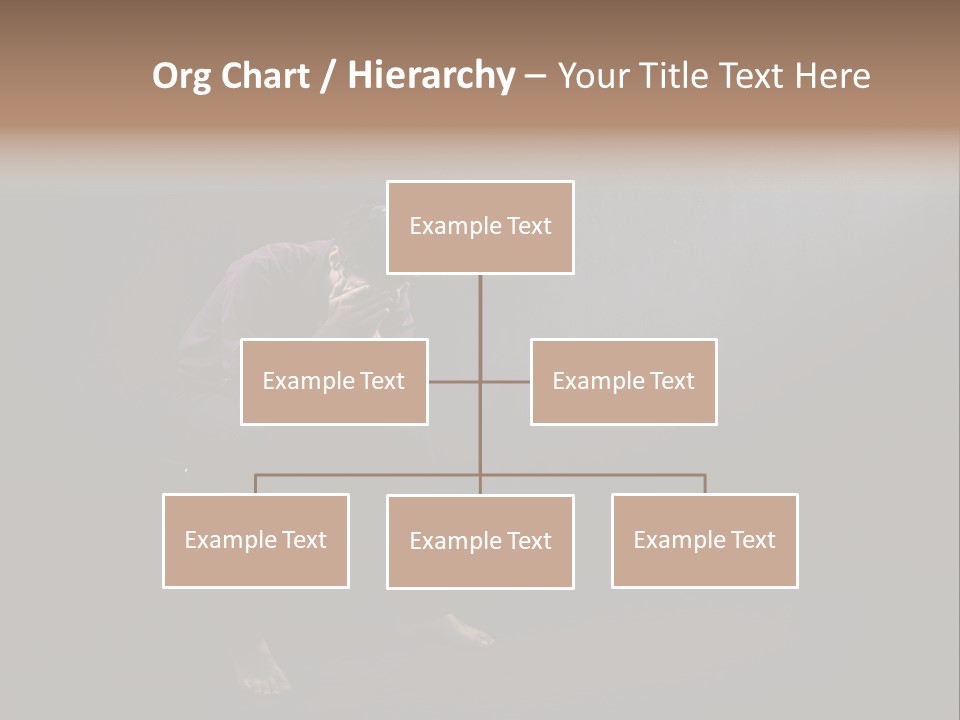 Org Chart / Hierarchy – Your Title Text Here

Example Text

Example Text

Example Text

Example Text

Example Text

Example Text